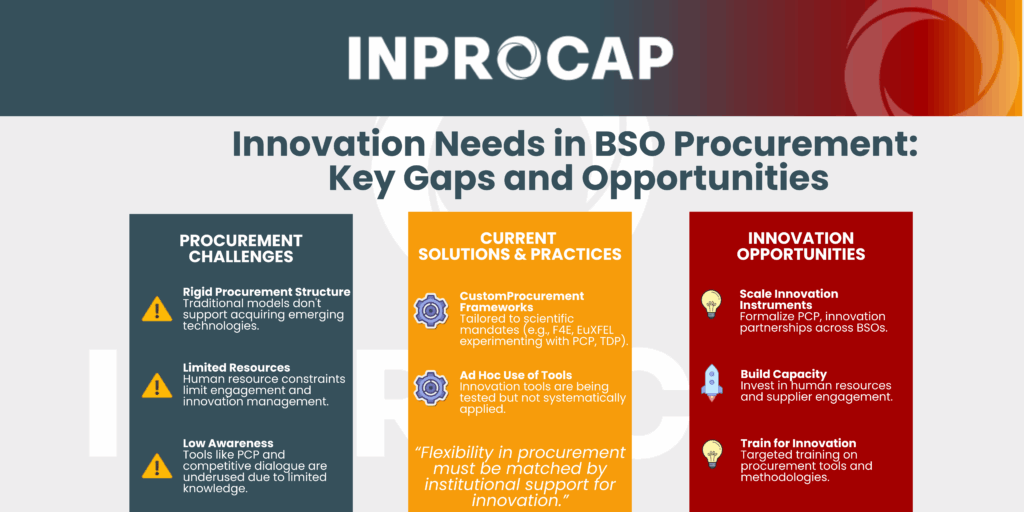 INPROCAP

Innovation Needs in BSO Procurement: Key Gaps and Opportunities

PROCUREMENT CHALLENGES

Rigid Procurement Structure
Traditional models don't support acquiring emerging technologies.

Limited Resources
Human resource constraints limit engagement and innovation management.

Low Awareness
Tools like PCP and competitive dialogue are underused due to limited knowledge.

CURRENT SOLUTIONS & PRACTICES

CustomProcurement Frameworks
Tailored to scientific mandates (e.g., F4E, EuXFEL experimenting with PCP, TDP).

Ad Hoc Use of Tools
Innovation tools are being tested but not systematically applied.

"Flexibility in procurement must be matched by institutional support for innovation."

INNOVATION OPPORTUNITIES

Scale Innovation Instruments
Formalize PCP, innovation partnerships across BSOs.

Build Capacity
Invest in human resources and supplier engagement.

Train for Innovation
Targeted training on procurement tools and methodologies.